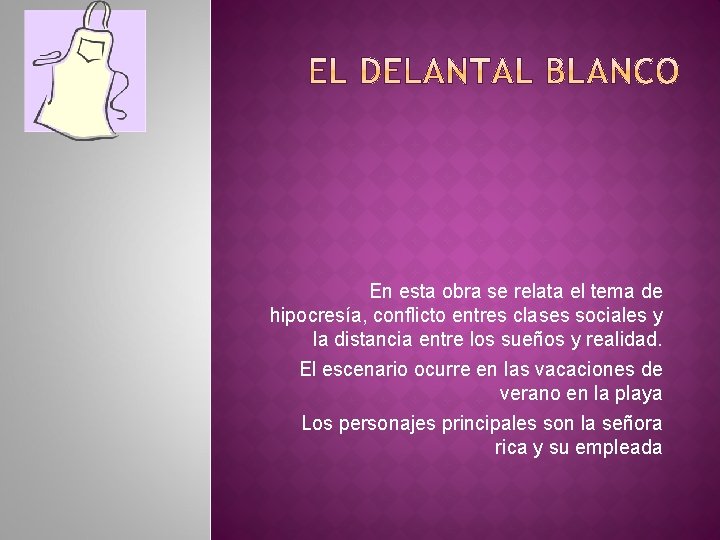 EL DELANTAL BLANCO

En esta obra se relata el tema de hipocresía, conflicto entres clases sociales y la distancia entre los sueños y realidad.

El escenario ocurre en las vacaciones de verano en la playa

Los personajes principales son la señora rica y su empleada